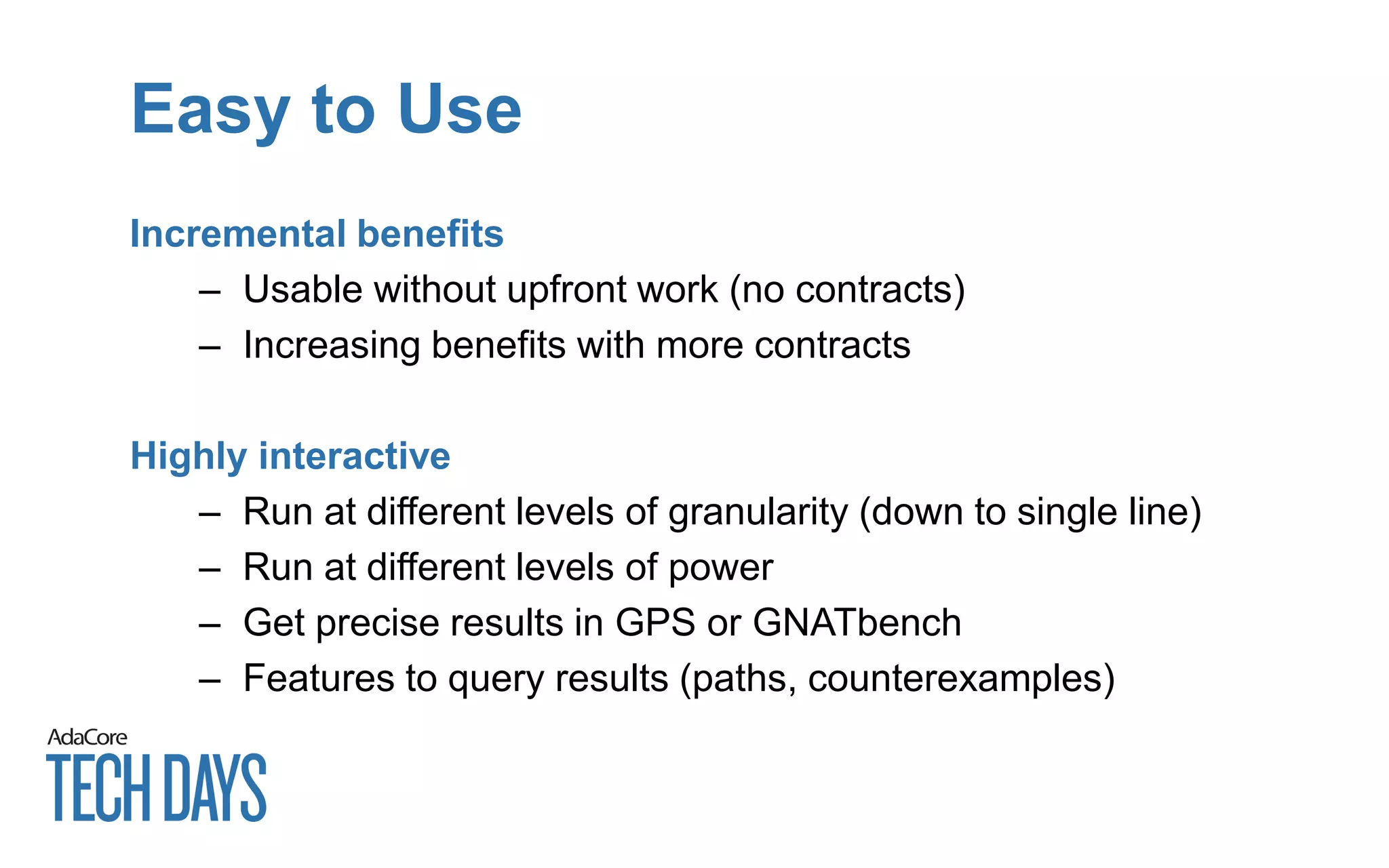 Easy to Use

Incremental benefits
– Usable without upfront work (no contracts)
– Increasing benefits with more contracts

Highly interactive
– Run at different levels of granularity (down to single line)
– Run at different levels of power
– Get precise results in GPS or GNATbench
– Features to query results (paths, counterexamples)

AdaCore
TECH DAYS